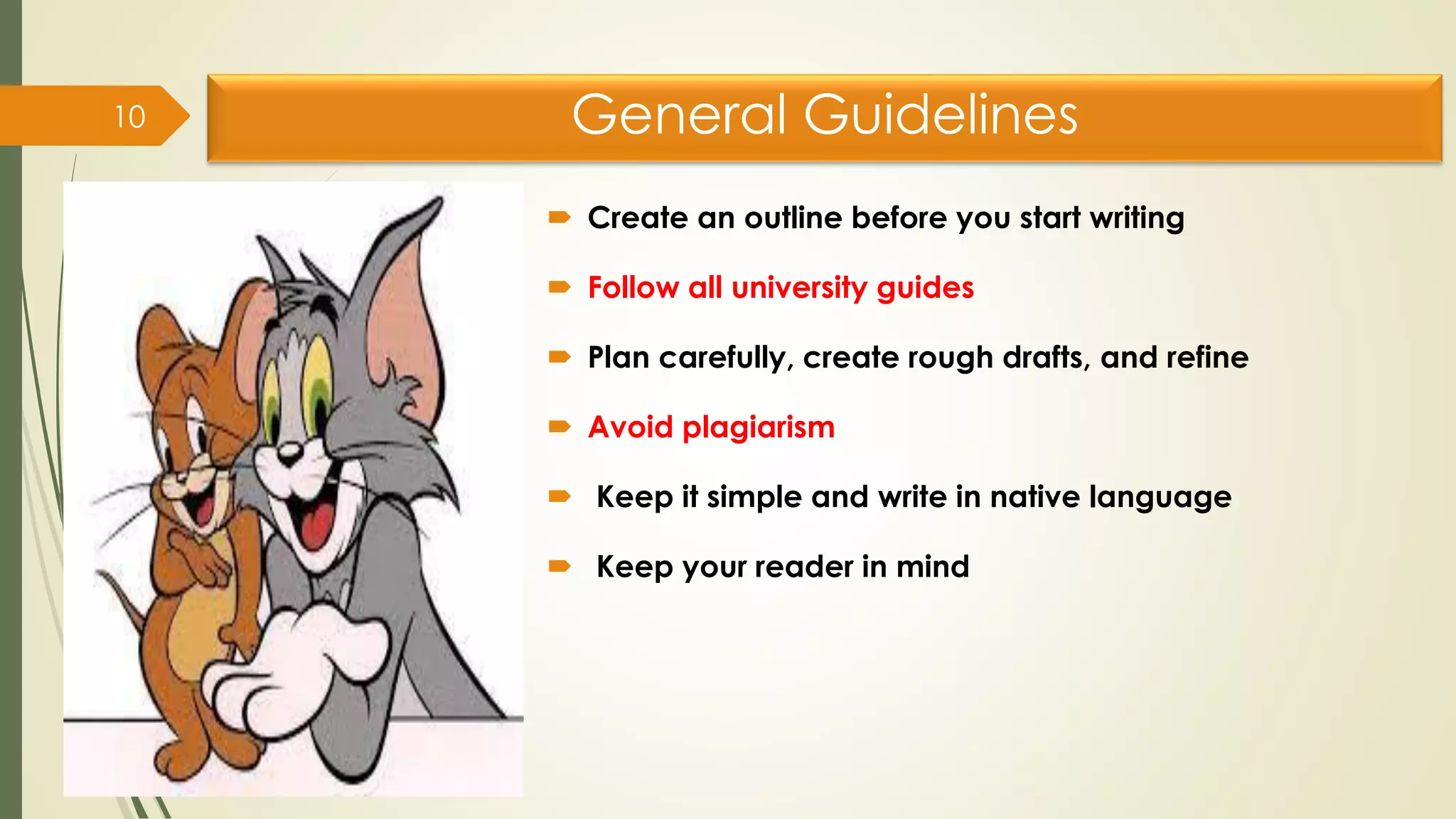 10

General Guidelines

Create an outline before you start writing

Follow all university guides

Plan carefully, create rough drafts, and refine

Avoid plagiarism

Keep it simple and write in native language

Keep your reader in mind